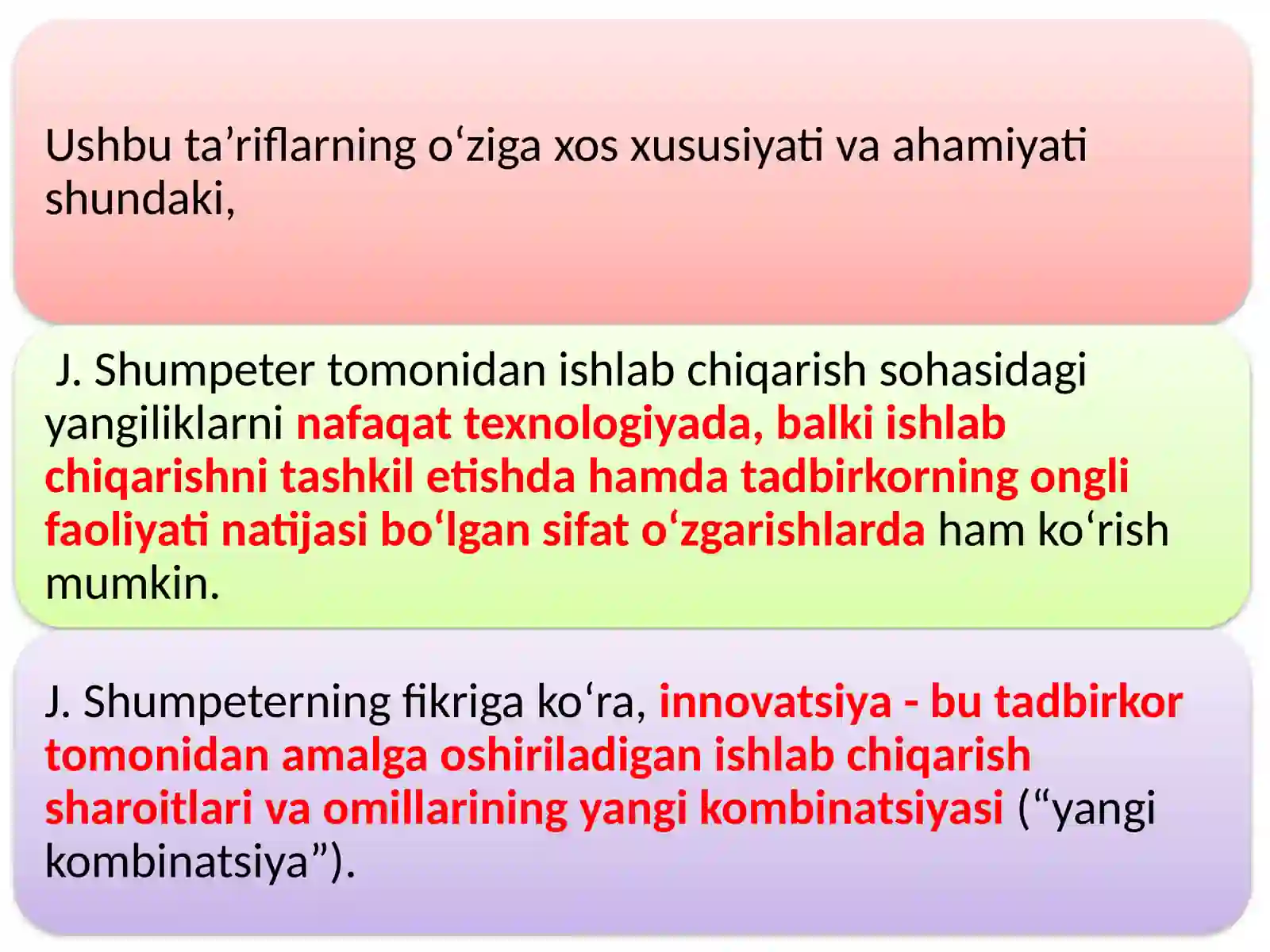 Ushbu ta’riflarning o‘ziga xos xususiyati va ahamiyati shundaki,

J. Shumpeter tomonidan ishlab chiqarish sohasidagi yangiliklarni nafaqat texnologiyada, balki ishlab chiqarishni tashkil etishda hamda tadbirkorning ongli faoliyati natijasi bo‘lgan sifat o‘zgarishlarda ham ko‘rish mumkin.

J. Shumpeterning fikriga ko‘ra, innovatsiya - bu tadbirkor tomonidan amalga oshiriladigan ishlab chiqarish sharoitlari va omillarining yangi kombinatsiyasi (“yangi kombinatsiya”).